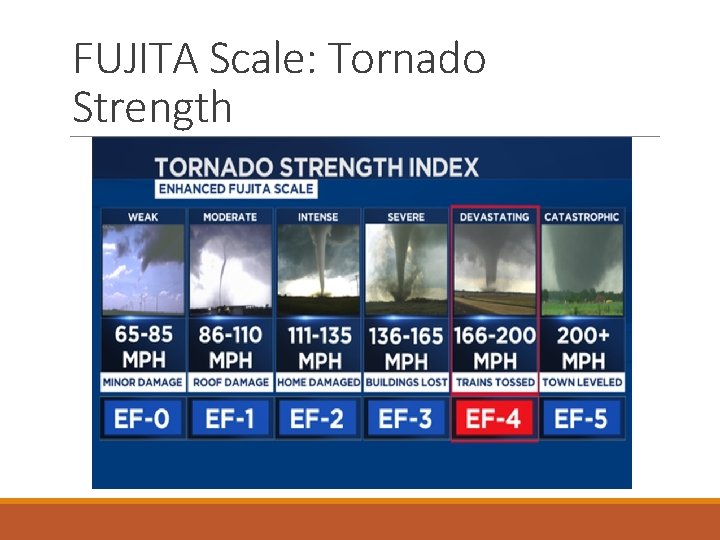 FUJITA Scale: Tornado Strength

TORNADO STRENGTH INDEX
ENHANCED FUJITA SCALE

| WEAK | MODERATE | INTENSE | SEVERE | DEVASTATING | CATASTROPHIC |
|---|---|---|---|---|---|
| 65-85 MPH | 86-110 MPH | 111-135 MPH | 136-165 MPH | 166-200 MPH | 200+ MPH |
| MINOR DAMAGE | ROOF DAMAGE | HOME DAMAGED | BUILDINGS LOST | TRAINS TOSSED | TOWN LEVELED |
| EF-0 | EF-1 | EF-2 | EF-3 | EF-4 | EF-5 |